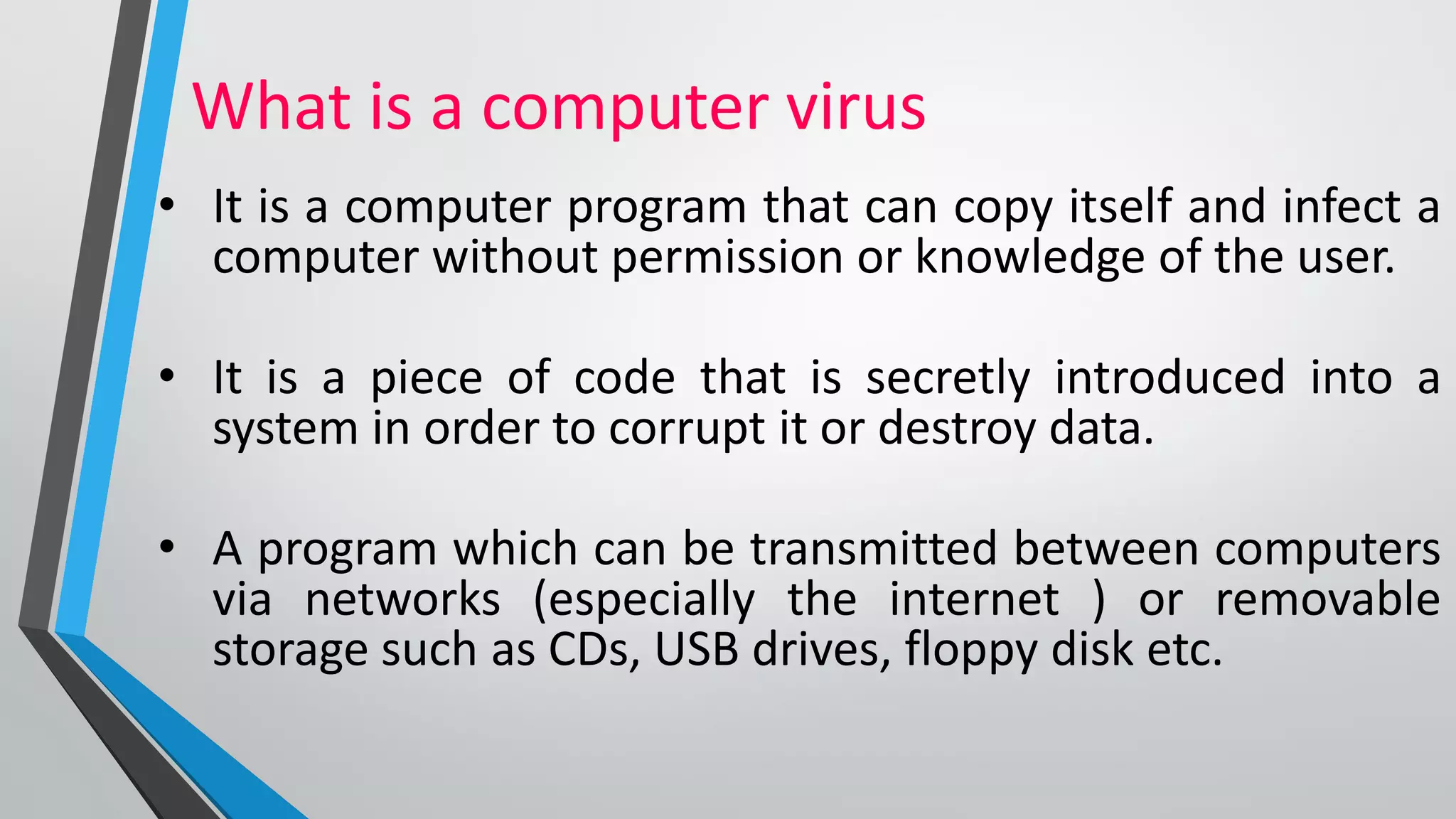 What is a computer virus

• It is a computer program that can copy itself and infect a computer without permission or knowledge of the user.

• It is a piece of code that is secretly introduced into a system in order to corrupt it or destroy data.

• A program which can be transmitted between computers via networks (especially the internet ) or removable storage such as CDs, USB drives, floppy disk etc.